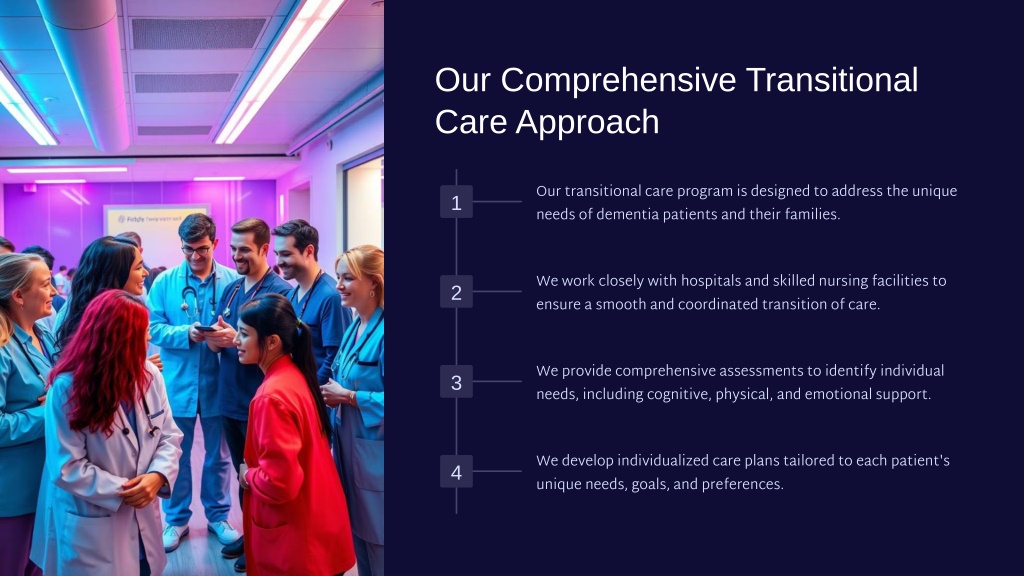 Our Comprehensive Transitional Care Approach

1

Our transitional care program is designed to address the unique needs of dementia patients and their families.

2

We work closely with hospitals and skilled nursing facilities to ensure a smooth and coordinated transition of care.

3

We provide comprehensive assessments to identify individual needs, including cognitive, physical, and emotional support.

4

We develop individualized care plans tailored to each patient's unique needs, goals, and preferences.